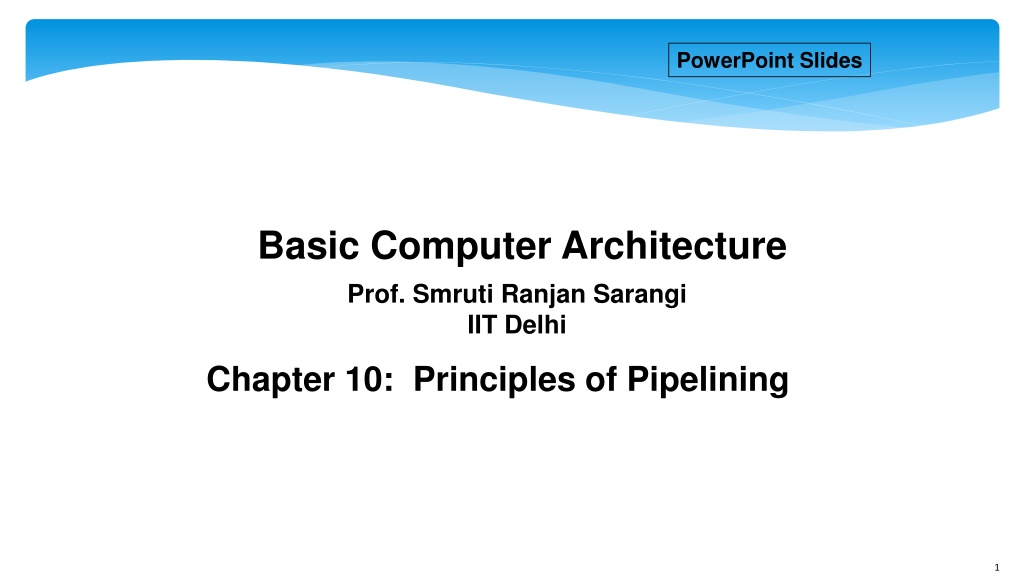 PowerPoint Slides

Basic Computer Architecture

Prof. Smruti Ranjan Sarangi
IIT Delhi

Chapter 10: Principles of Pipelining

1